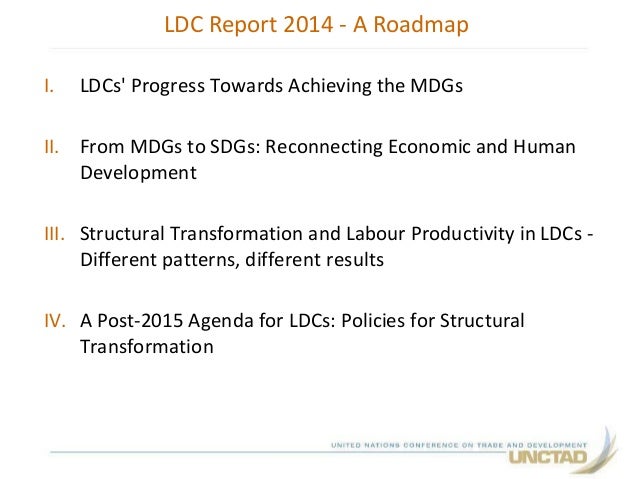 LDC Report 2014 - A Roadmap

I. LDCs' Progress Towards Achieving the MDGs

II. From MDGs to SDGs: Reconnecting Economic and Human Development

III. Structural Transformation and Labour Productivity in LDCs - Different patterns, different results

IV. A Post-2015 Agenda for LDCs: Policies for Structural Transformation

UNITED NATIONS CONFERENCE ON TRADE AND DEVELOPMENT
UNCTAD